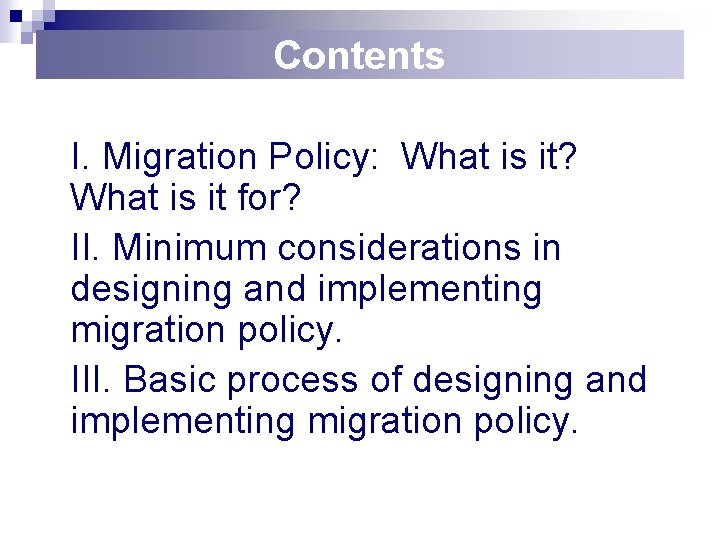 Contents

I. Migration Policy: What is it? What is it for?

II. Minimum considerations in designing and implementing migration policy.

III. Basic process of designing and implementing migration policy.